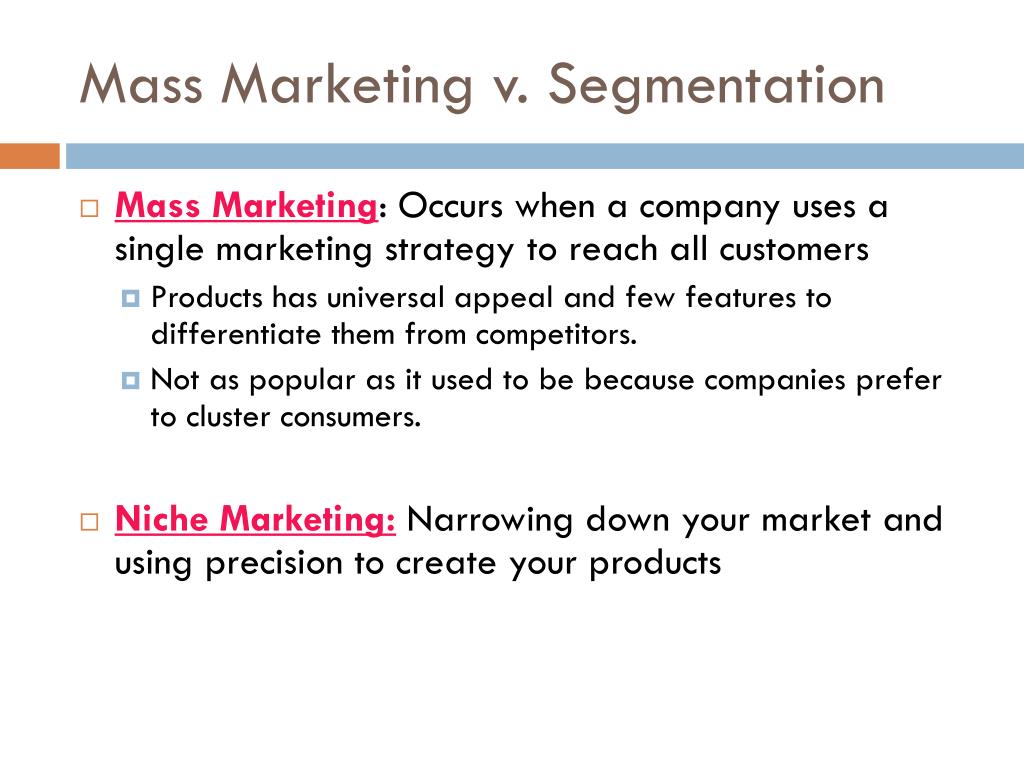 Mass Marketing v. Segmentation

Mass Marketing: Occurs when a company uses a single marketing strategy to reach all customers

Products has universal appeal and few features to differentiate them from competitors.

Not as popular as it used to be because companies prefer to cluster consumers.

Niche Marketing: Narrowing down your market and using precision to create your products